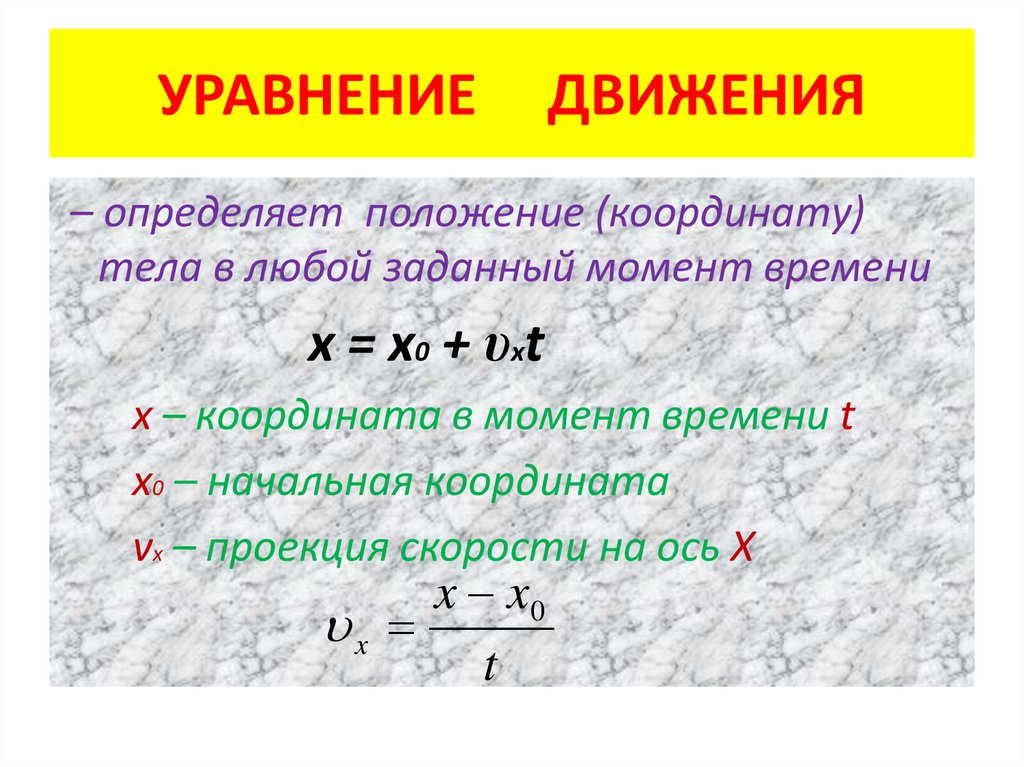 УРАВНЕНИЕ ДВИЖЕНИЯ

– определяет положение (координату) тела в любой заданный момент времени

$x = x_0 + \upsilon_x t$

$x$ – координата в момент времени $t$

$x_0$ – начальная координата

$v_x$ – проекция скорости на ось $X$

$\upsilon_x = \frac{x - x_0}{t}$